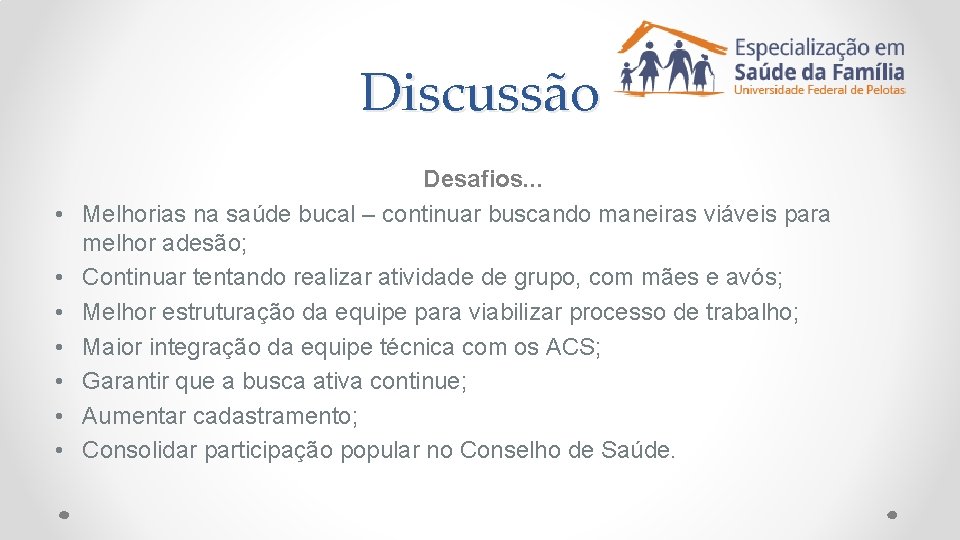 Discussão

Especialização em
Saúde da Família
Universidade Federal de Pelotas

Desafios...

• Melhorias na saúde bucal – continuar buscando maneiras viáveis para melhor adesão;
• Continuar tentando realizar atividade de grupo, com mães e avós;
• Melhor estruturação da equipe para viabilizar processo de trabalho;
• Maior integração da equipe técnica com os ACS;
• Garantir que a busca ativa continue;
• Aumentar cadastramento;
• Consolidar participação popular no Conselho de Saúde.